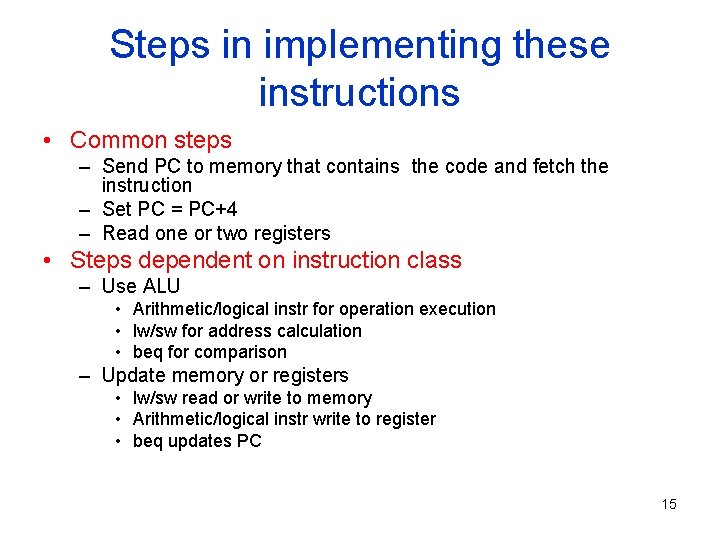 Steps in implementing these instructions

• Common steps
  – Send PC to memory that contains the code and fetch the instruction
  – Set PC = PC+4
  – Read one or two registers
• Steps dependent on instruction class
  – Use ALU
    • Arithmetic/logical instr for operation execution
    • lw/sw for address calculation
    • beq for comparison
  – Update memory or registers
    • lw/sw read or write to memory
    • Arithmetic/logical instr write to register
    • beq updates PC

15